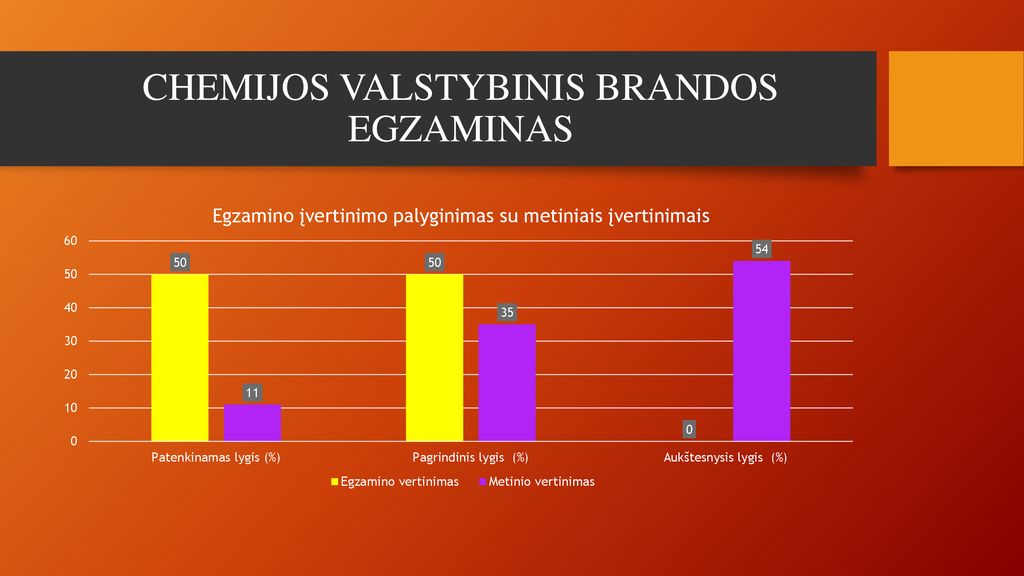 CHEMIJOS VALSTYBINIS BRANDOS EGZAMINAS

Egzamino įvertinimo palyginimas su metiniais įvertinimais

60
50
40
30
20
10
0

50
11
50
35
0
54

Patenkinamas lygis (%)
Pagrindinis lygis (%)
Aukštesnysis lygis (%)

Egzamino vertinimas
Metinio vertinimas